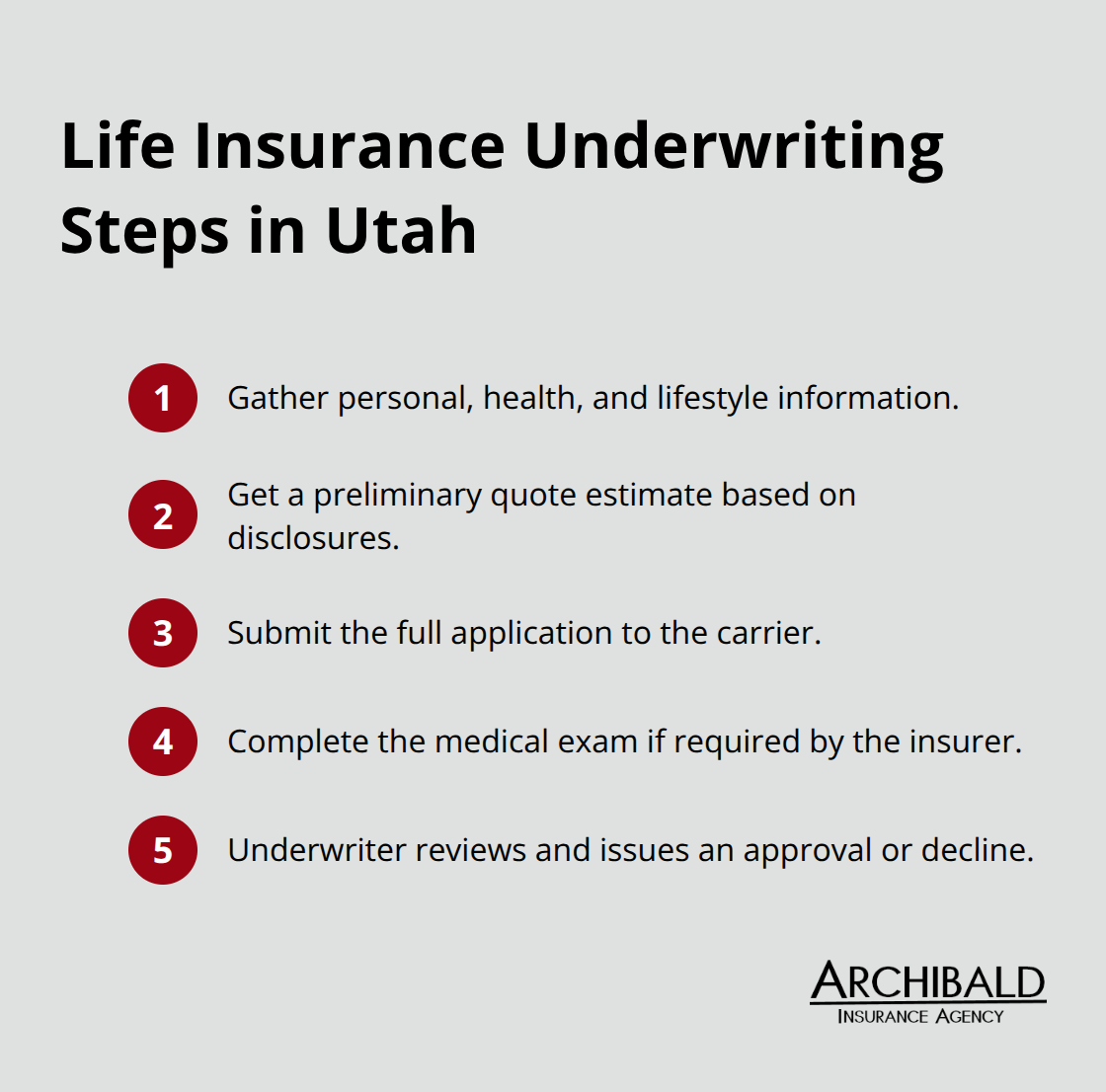 Life Insurance Underwriting Steps in Utah

1 Gather personal, health, and lifestyle information.

2 Get a preliminary quote estimate based on disclosures.

3 Submit the full application to the carrier.

4 Complete the medical exam if required by the insurer.

5 Underwriter reviews and issues an approval or decline.

ARCHIBALD
INSURANCE AGENCY